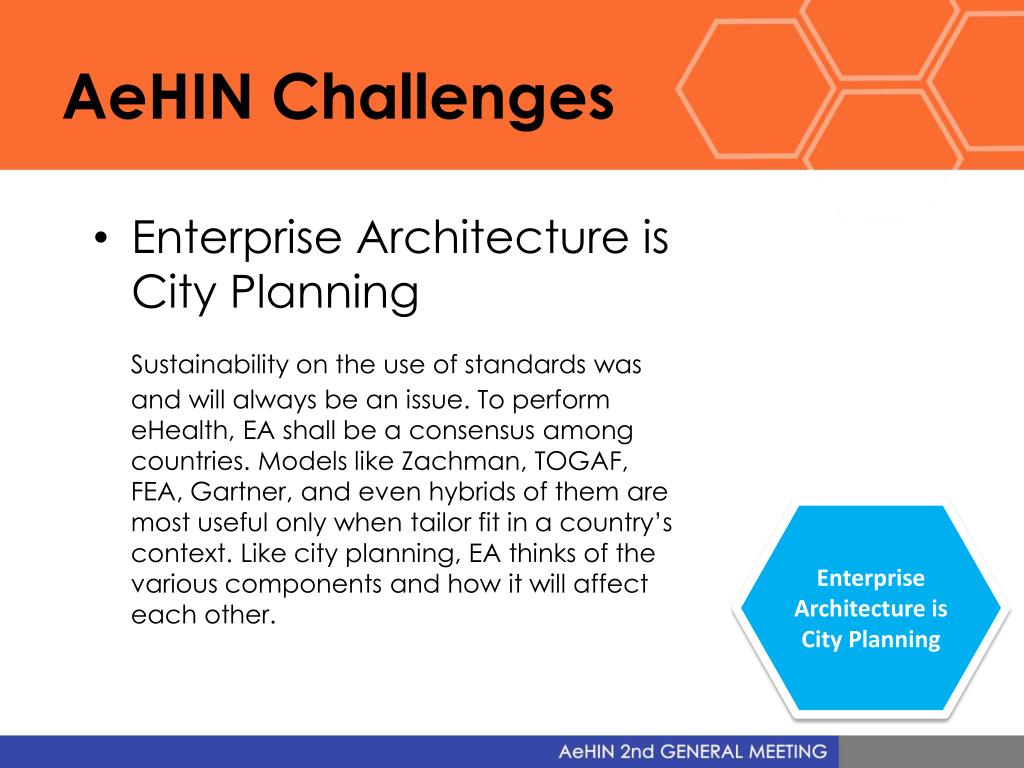 AeHIN Challenges

• Enterprise Architecture is City Planning

Sustainability on the use of standards was and will always be an issue. To perform eHealth, EA shall be a consensus among countries. Models like Zachman, TOGAF, FEA, Gartner, and even hybrids of them are most useful only when tailor fit in a country's context. Like city planning, EA thinks of the various components and how it will affect each other.

Enterprise Architecture is City Planning

AeHIN 2nd GENERAL MEETING